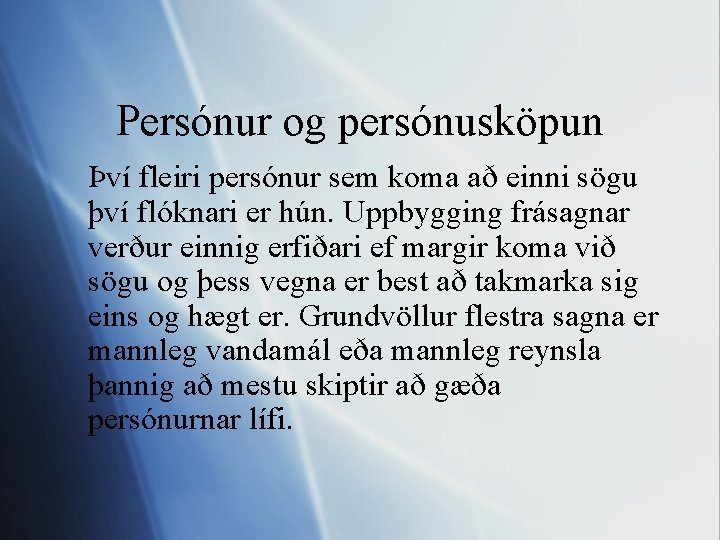 Persónur og persónusköpun

Því fleiri persónur sem koma að einni sögu því flóknari er hún. Uppbygging frásagnar verður einnig erfiðari ef margir koma við sögu og þess vegna er best að takmarka sig eins og hægt er. Grundvöllur flestra sagna er mannleg vandamál eða mannleg reynsla þannig að mestu skiptir að gæða persónurnar lífi.